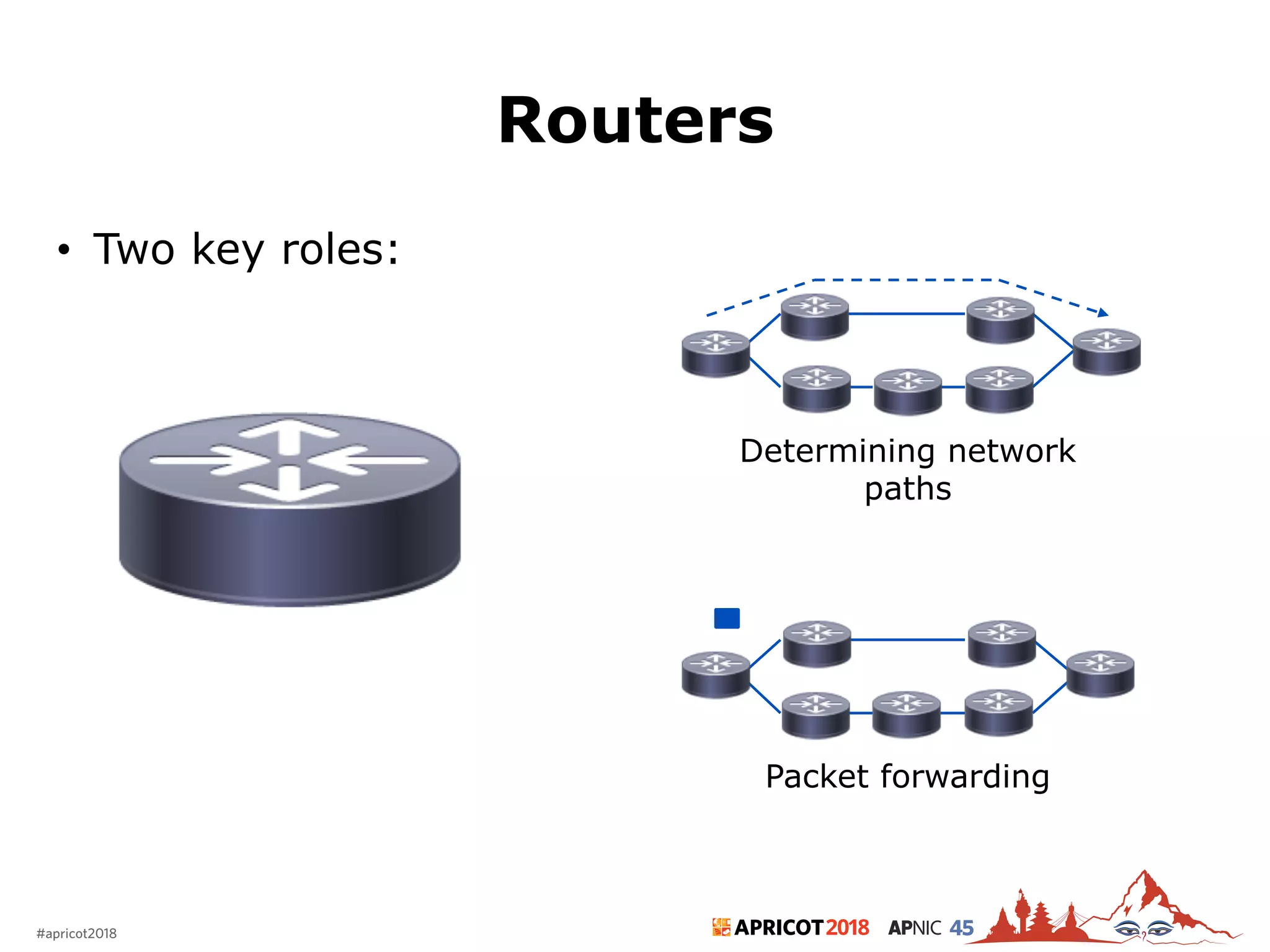 Routers

• Two key roles:

Determining network paths

Packet forwarding

#apricot2018

APRICOT 2018 APNIC 45